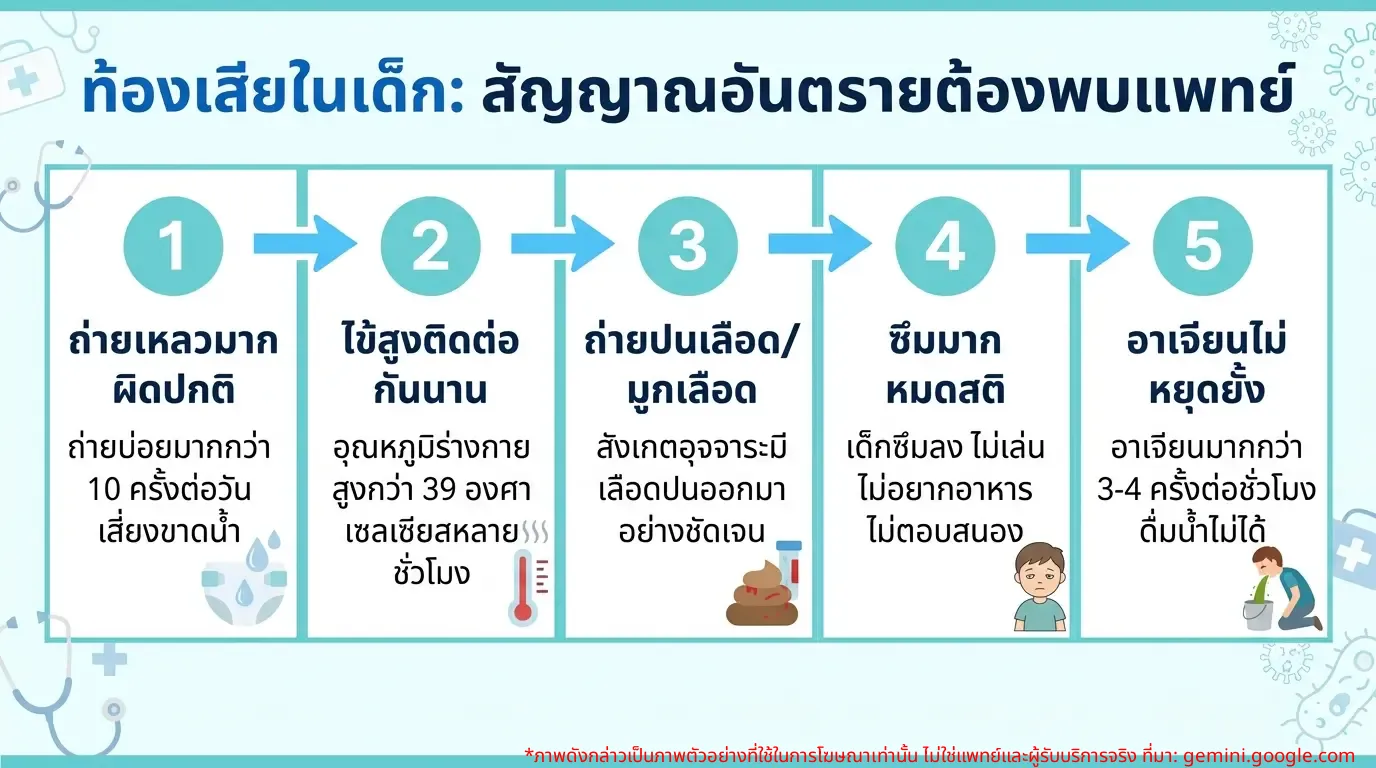 ท้องเสียในเด็ก: สัญญาณอันตรายต้องพบแพทย์

1

ถ่ายเหลวมากผิดปกติ

ถ่ายบ่อยมากกว่า 10 ครั้งต่อวัน เสี่ยงขาดน้ำ

2

ไข้สูงติดต่อกันนาน

อุณหภูมิร่างกายสูงกว่า 39 องศาเซลเซียสหลายชั่วโมง

3

ถ่ายปนเลือด/มูกเลือด

สังเกตอุจจาระมีเลือดปนออกมาอย่างชัดเจน

4

ซึมมาก หมดสติ

เด็กซึมลง ไม่เล่น ไม่อยากอาหาร ไม่ตอบสนอง

5

อาเจียนไม่หยุดยั้ง

อาเจียนมากกว่า 3-4 ครั้งต่อชั่วโมง ดื่มน้ำไม่ได้

*ภาพดังกล่าวเป็นภาพตัวอย่างที่ใช้ในการโฆษณาเท่านั้น ไม่ใช่แพทย์และผู้รับบริการจริง ที่มา: gemini.google.com